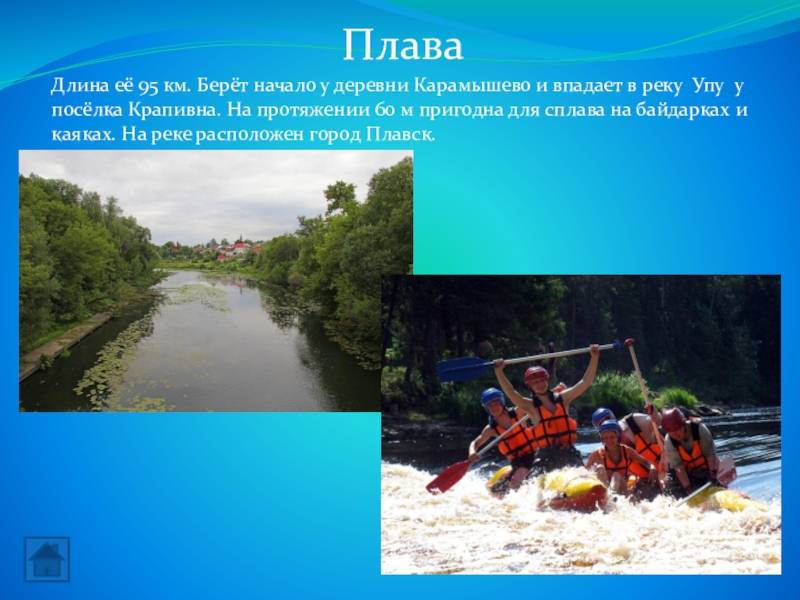 Плава

Длина её 95 км. Берёт начало у деревни Карамышево и впадает в реку Упу у посёлка Крапивна. На протяжении 60 м пригодна для сплава на байдарках и каяках. На реке расположен город Плавск.